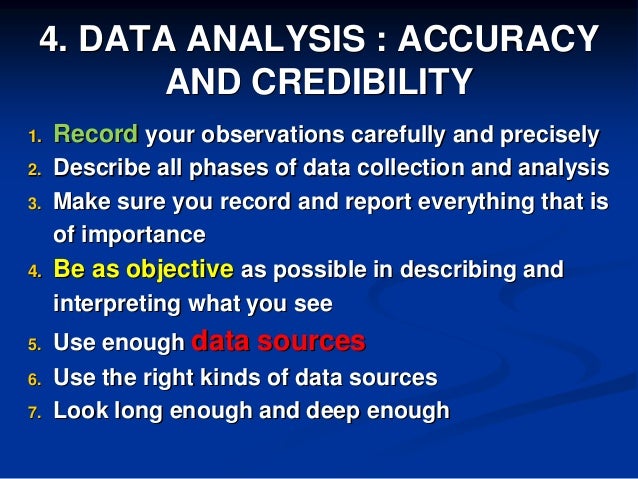 4. DATA ANALYSIS : ACCURACY AND CREDIBILITY

1. Record your observations carefully and precisely
2. Describe all phases of data collection and analysis
3. Make sure you record and report everything that is of importance
4. Be as objective as possible in describing and interpreting what you see
5. Use enough data sources
6. Use the right kinds of data sources
7. Look long enough and deep enough